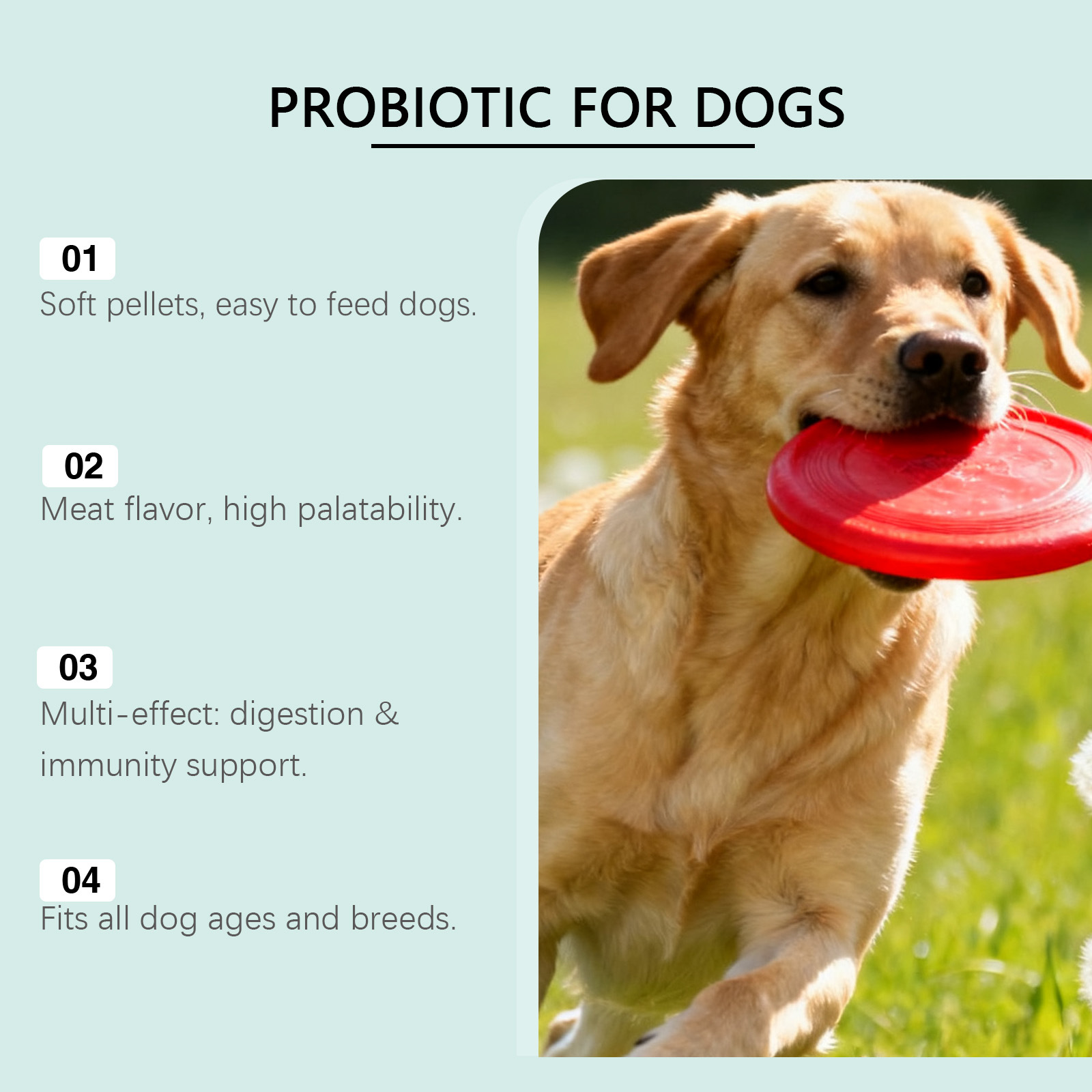 PROBIOTIC FOR DOGS

01
Soft pellets, easy to feed dogs.

02
Meat flavor, high palatability.

03
Multi-effect: digestion & immunity support.

04
Fits all dog ages and breeds.